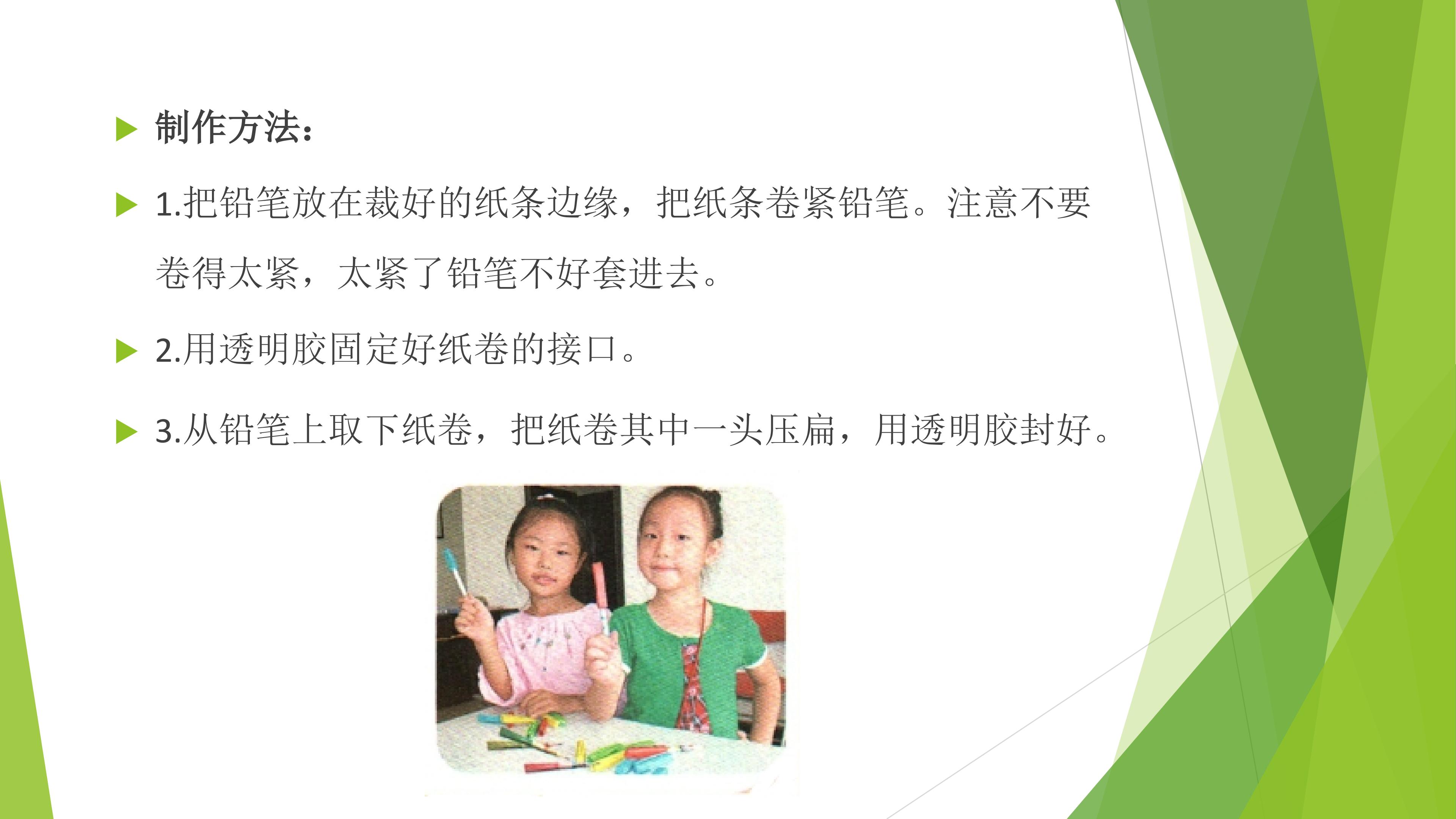 制作方法：

1.把铅笔放在裁好的纸条边缘，把纸条卷紧铅笔。注意不要卷得太紧，太紧了铅笔不好套进去。

2.用透明胶固定好纸卷的接口。

3.从铅笔上取下纸卷，把纸卷其中一头压扁，用透明胶封好。